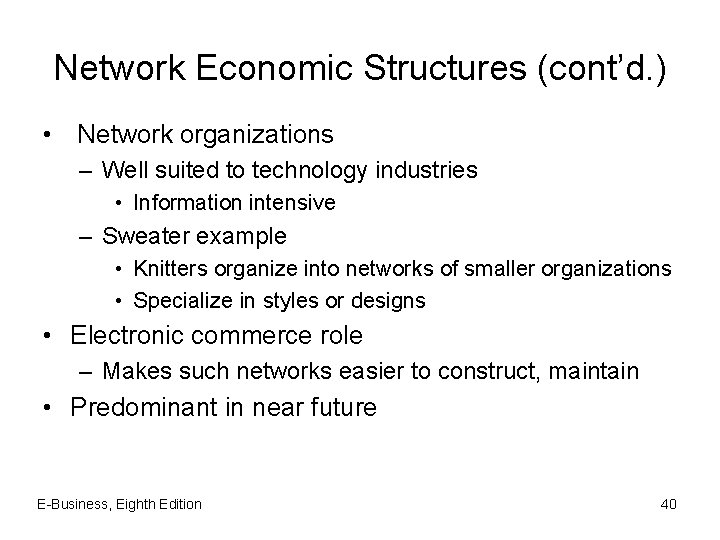 Network Economic Structures (cont'd.)

• Network organizations
 – Well suited to technology industries
 • Information intensive
 – Sweater example
 • Knitters organize into networks of smaller organizations
 • Specialize in styles or designs
• Electronic commerce role
 – Makes such networks easier to construct, maintain
• Predominant in near future

E-Business, Eighth Edition

40